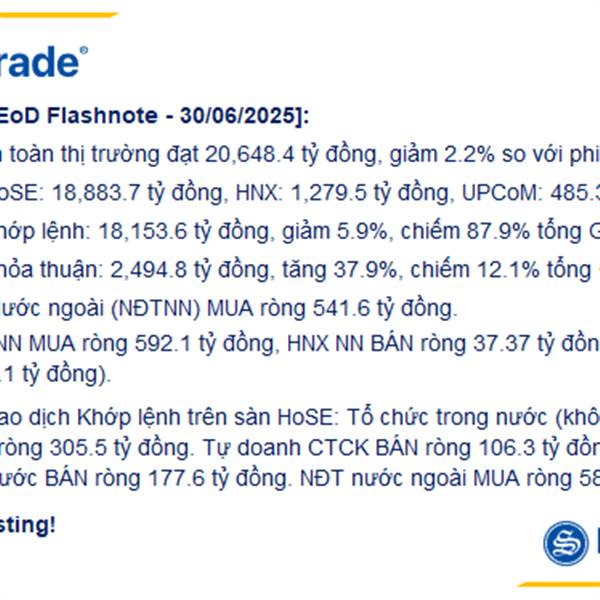 rade®

EoD Flashnote - 30/06/2025]:

toàn thị trường đạt 20,648.4 tỷ đồng, giảm 2.2% so với phi

oSE: 18,883.7 tỷ đồng, HNX: 1,279.5 tỷ đồng, UPCoM: 485.3

hớp lệnh: 18,153.6 tỷ đồng, giảm 5.9%, chiếm 87.9% tổng G

hỏa thuận: 2,494.8 tỷ đồng, tăng 37.9%, chiếm 12.1% tổng

ước ngoài (NĐTNN) MUA ròng 541.6 tỷ đồng.

NN MUA ròng 592.1 tỷ đồng, HNX NN BÁN ròng 37.37 tỷ đồn .1 tỷ đồng).

ao dịch Khớp lệnh trên sàn HoSE: Tổ chức trong nước (khô ròng 305.5 tỷ đồng. Tự doanh CTCK BÁN ròng 106.3 tỷ đồn ước BÁN ròng 177.6 tỷ đồng. NĐT nước ngoài MUA ròng 58

sting!